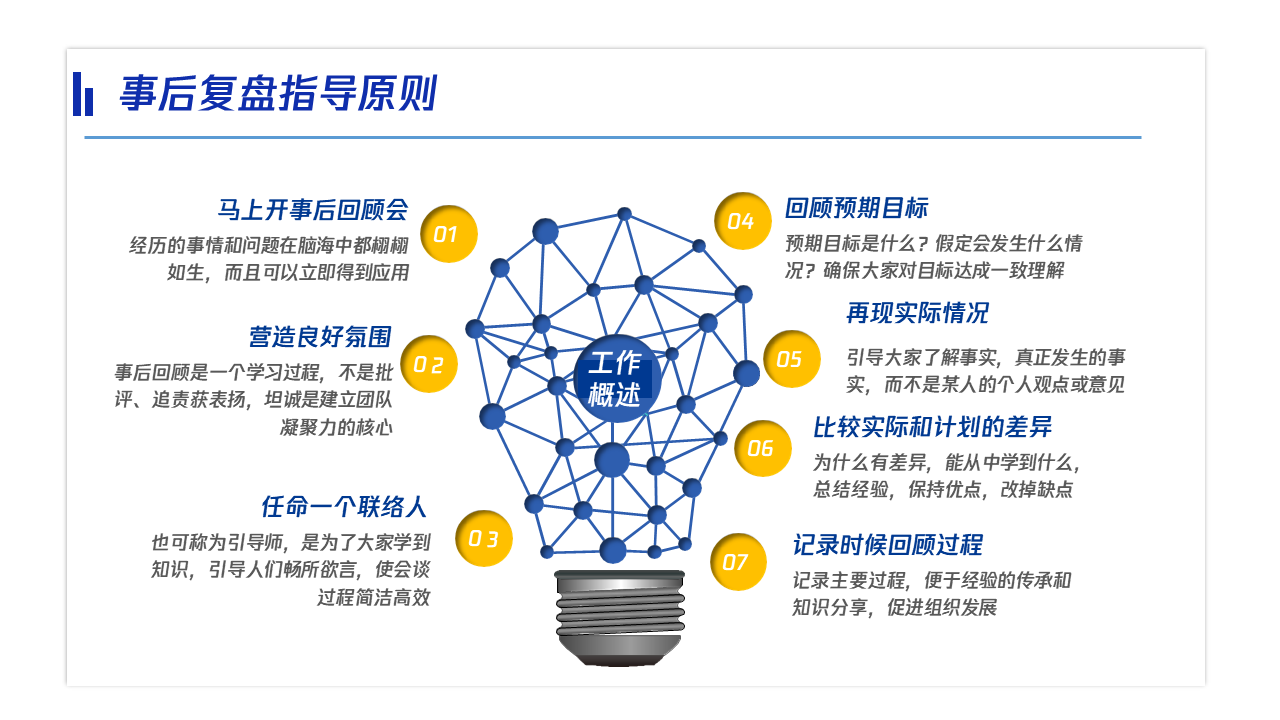 事后复盘指导原则

马上开事后回顾会
经历的事情和问题在脑海中都栩栩如生，而且可以立即得到应用

01

营造良好氛围
事后回顾是一个学习过程，不是批评、追责获表扬，坦诚是建立团队凝聚力的核心

02

任命一个联络人
也可称为引导师，是为了大家学到知识，引导人们畅所欲言，使会谈过程简洁高效

03

工作概述

04

回顾预期目标
预期目标是什么？假定会发生什么情况？确保大家对目标达成一致理解

05

再现实际情况
引导大家了解事实，真正发生的事实，而不是某人的个人观点或意见

06

比较实际和计划的差异
为什么有差异，能从中学到什么，总结经验，保持优点，改掉缺点

07

记录时候回顾过程
记录主要过程，便于经验的传承和知识分享，促进组织发展